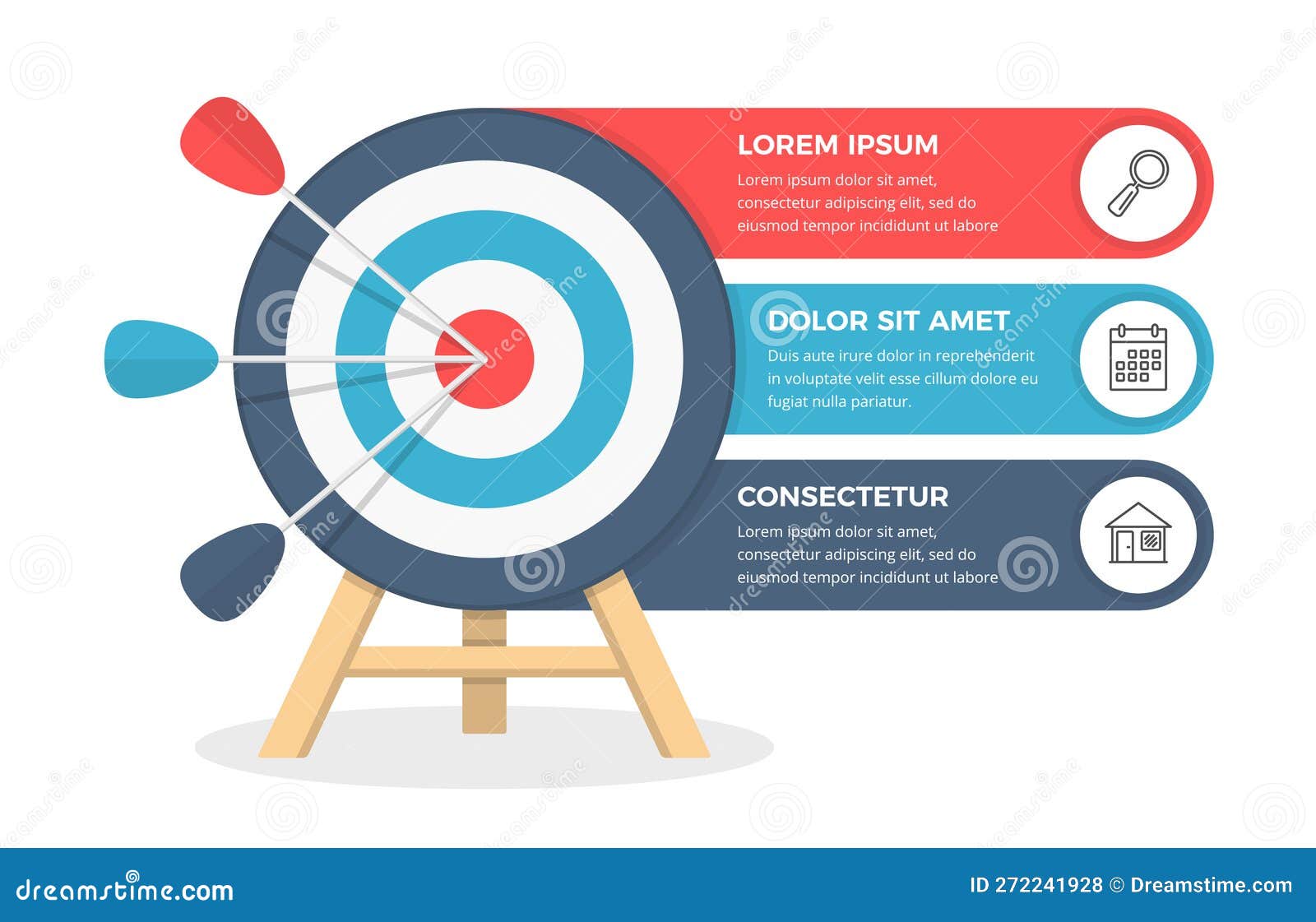 LOREM IPSUM
Lorem ipsum dolor sit amet, consectetur adipiscing elit, sed do eiusmod tempor incididunt ut labore

DOLOR SIT AMET
Duis aute irure dolor in reprehenderit in voluptate velit esse cillum dolore eu fugiat nulla pariatur.

CONSECTETUR
Lorem ipsum dolor sit amet, consectetur adipiscing elit, sed do eiusmod tempor incididunt ut labore

dreamstime.com
ID 272241928 © Dreamstime.com